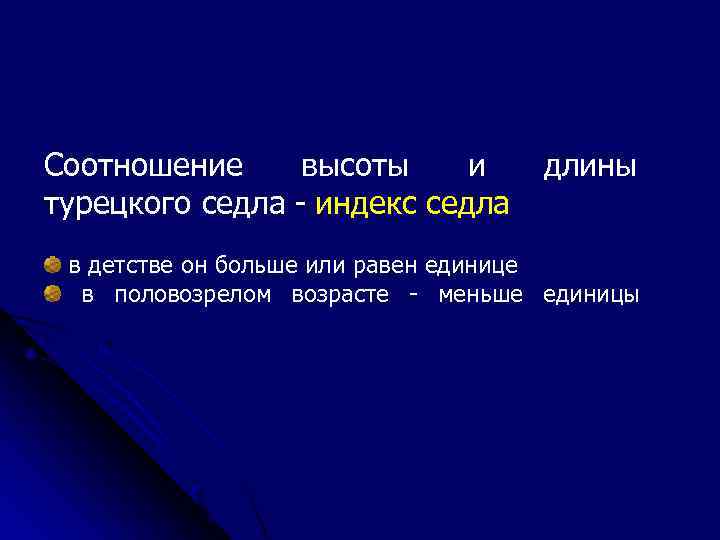 Соотношение высоты и длины турецкого седла - индекс седла

в детстве он больше или равен единице
в половозрелом возрасте - меньше единицы